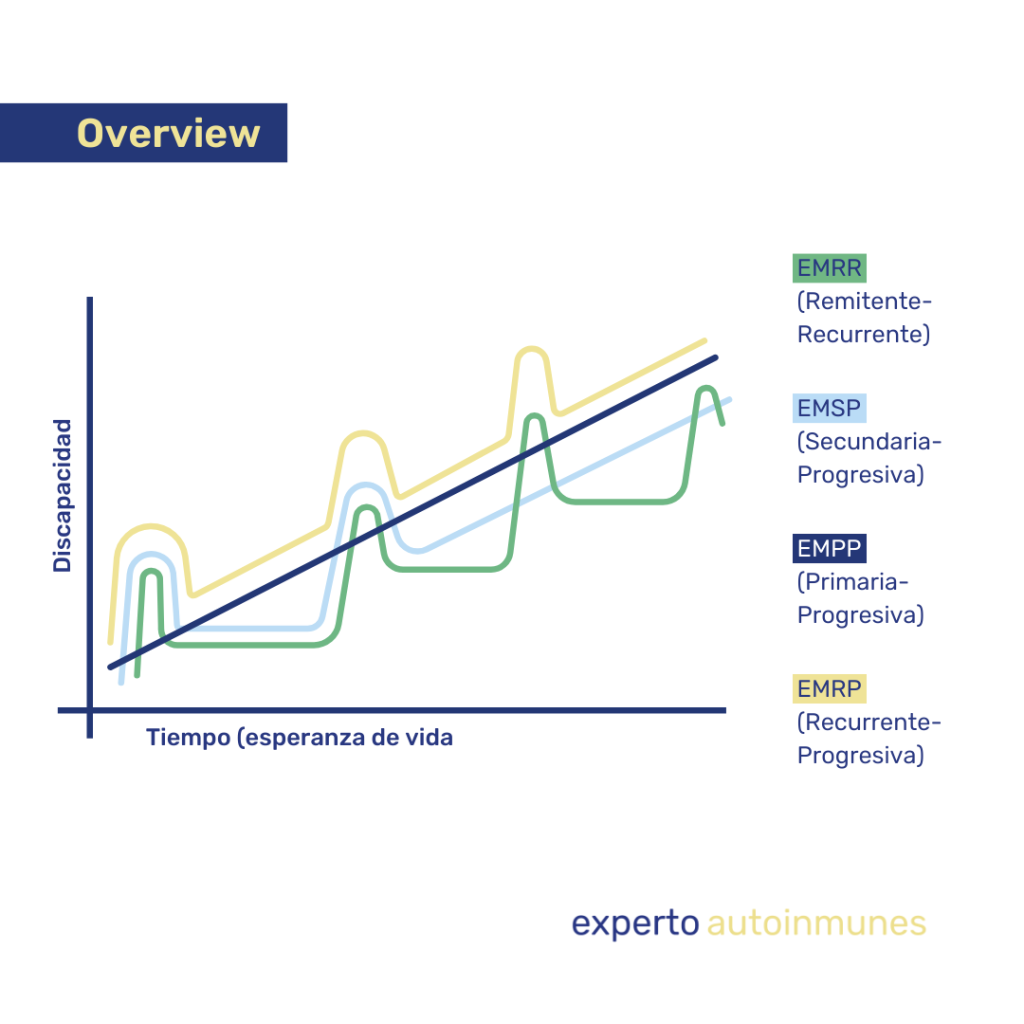 Overview

Discapacidad

Tiempo (esperanza de vida

EMRR
(Remitente-Recurrente)

EMSP
(Secundaria-Progresiva)

EMPP
(Primaria-Progresiva)

EMRP
(Recurrente-Progresiva)

experto autoinmunes